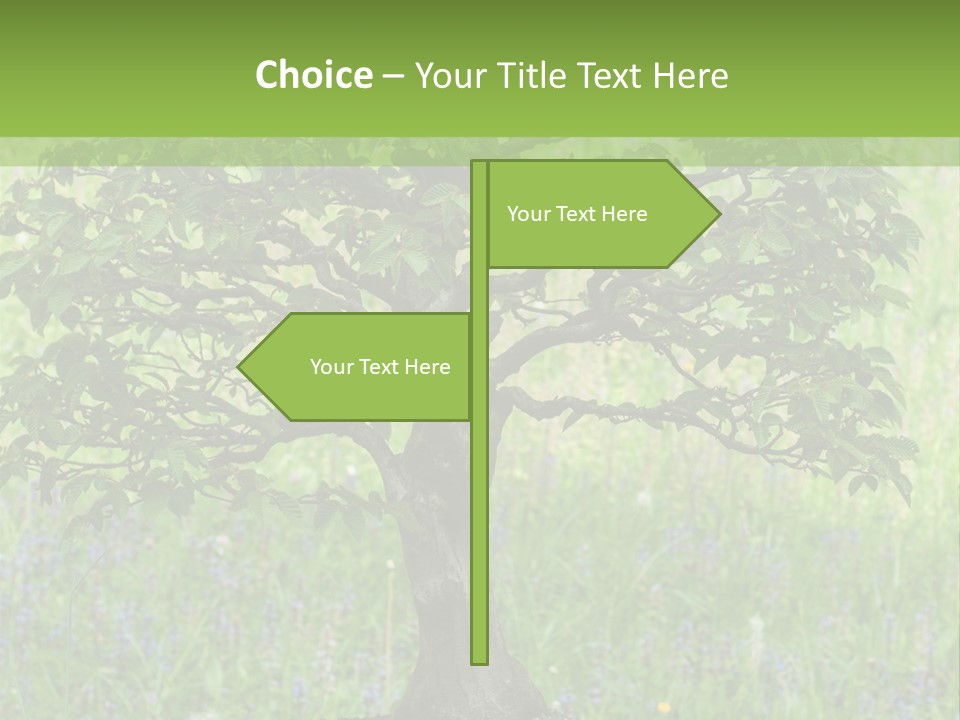 Choice – Your Title Text Here

Your Text Here

Your Text Here